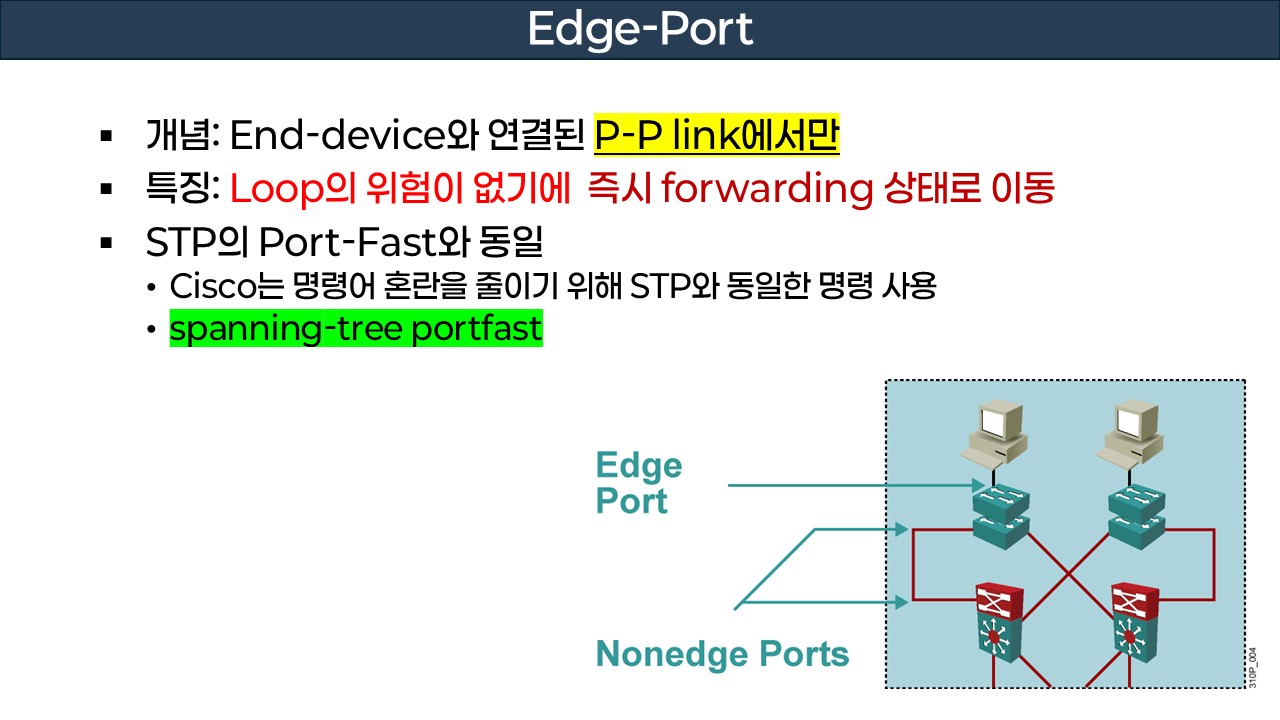 Edge-Port

▪ 개념: End-device와 연결된 P-P link에서만
▪ 특징: Loop의 위험이 없기에 즉시 forwarding 상태로 이동
▪ STP의 Port-Fast와 동일
• Cisco는 명령어 혼란을 줄이기 위해 STP와 동일한 명령 사용
• spanning-tree portfast

Edge Port

Nonedge Ports

310P_004